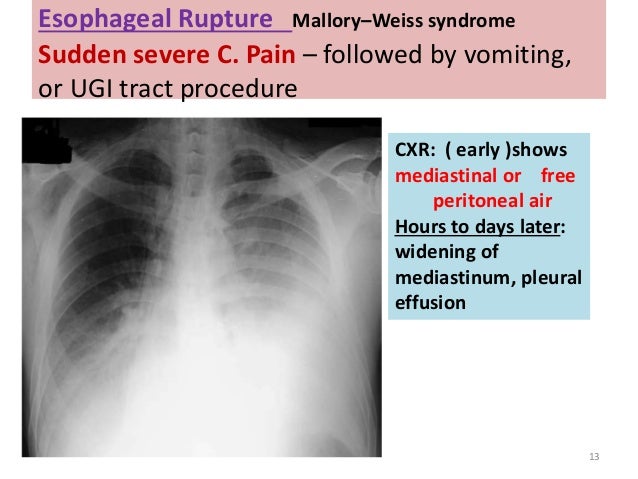 Esophageal Rupture Mallory–Weiss syndrome
Sudden severe C. Pain – followed by vomiting, or UGI tract procedure

CXR: ( early )shows mediastinal or free peritoneal air
Hours to days later: widening of mediastinum, pleural effusion

13